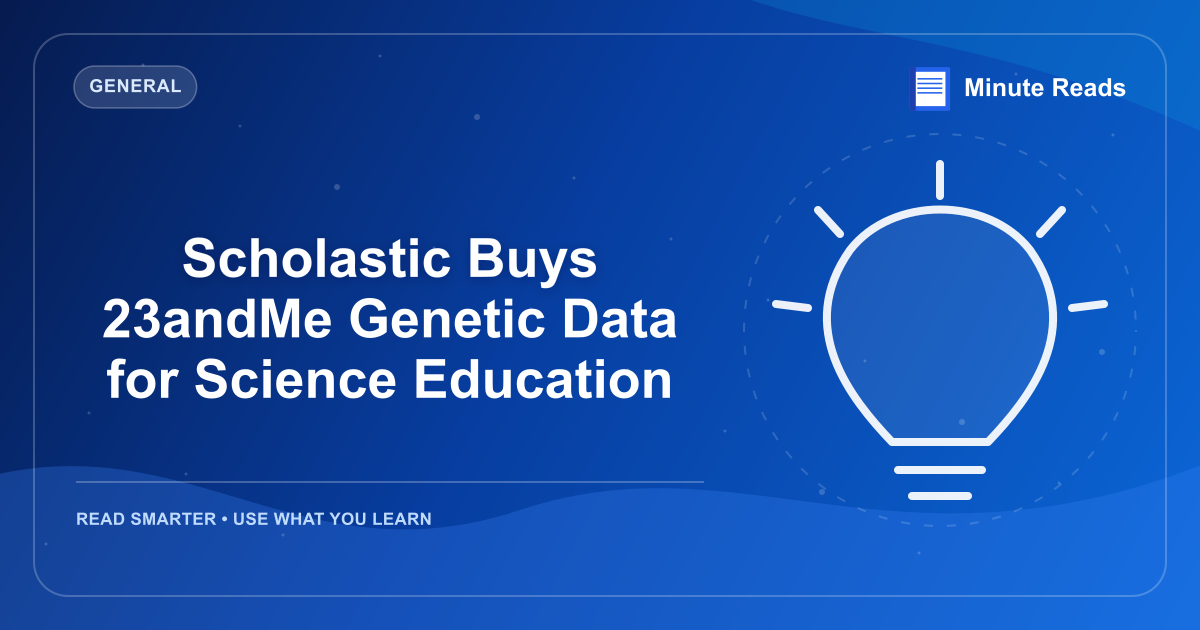 GENERAL

Minute Reads

Scholastic Buys 23andMe Genetic Data for Science Education

READ SMARTER • USE WHAT YOU LEARN